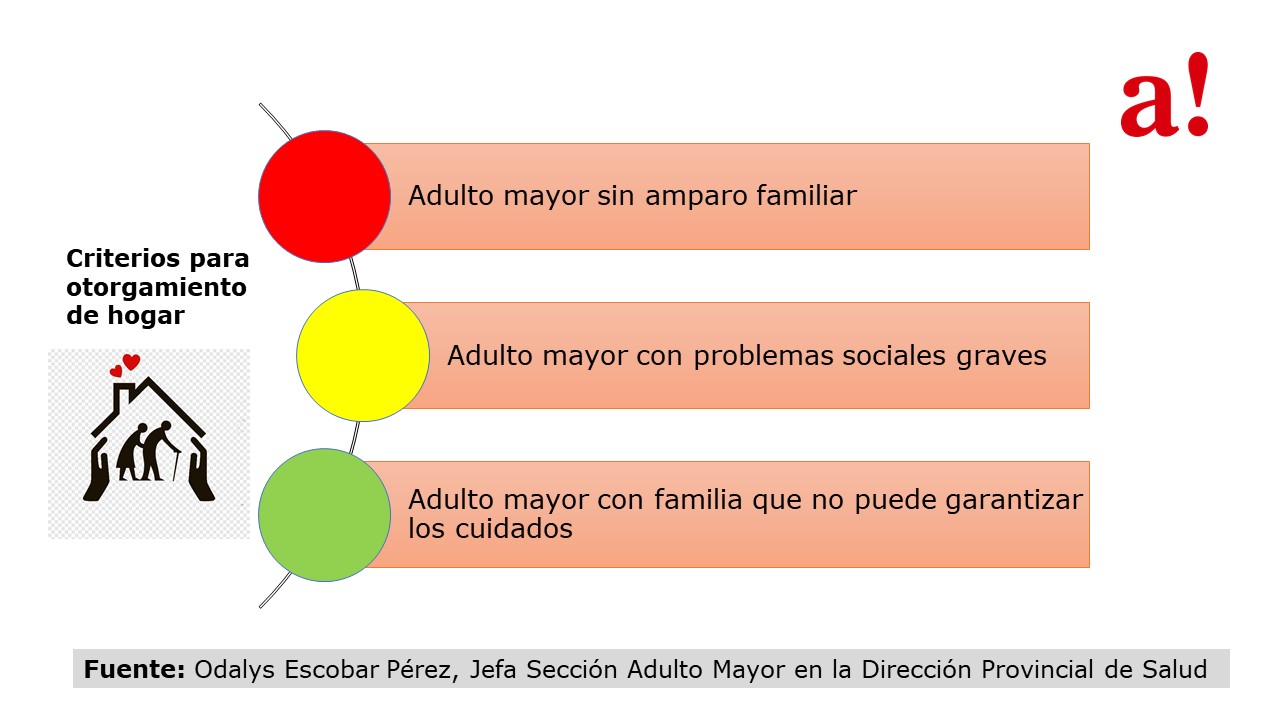 a!

Criterios para otorgamiento de hogar

Adulto mayor sin amparo familiar

Adulto mayor con problemas sociales graves

Adulto mayor con familia que no puede garantizar los cuidados

Fuente: Odalys Escobar Pérez, Jefa Sección Adulto Mayor en la Dirección Provincial de Salud